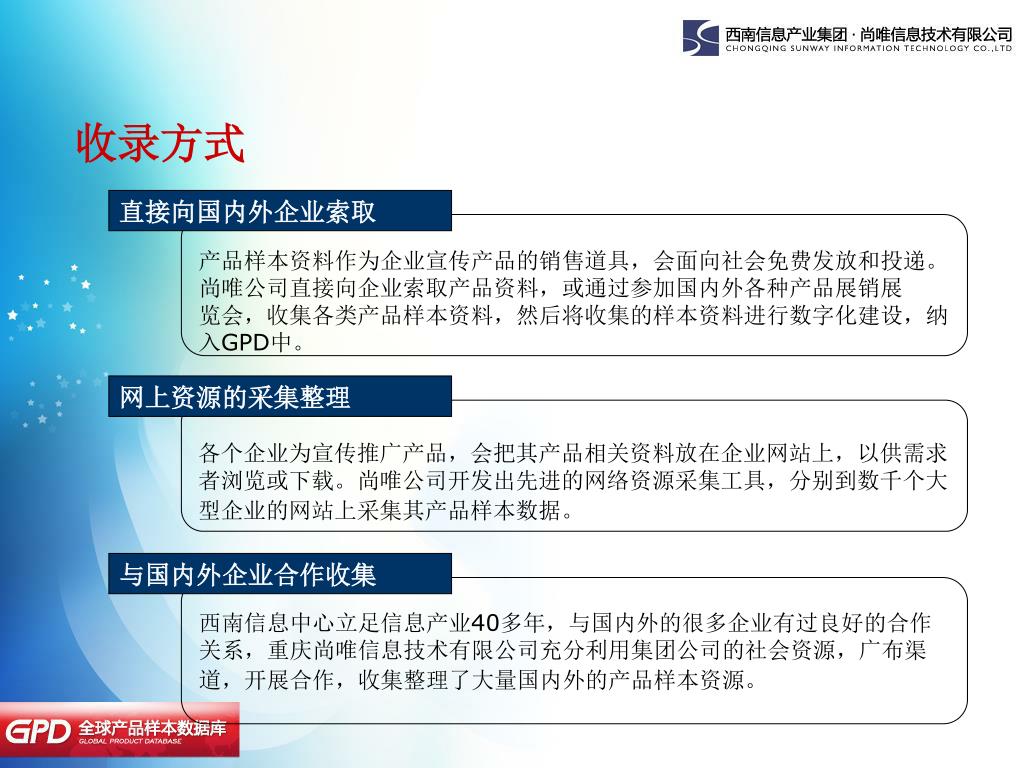 西南信息产业集团 · 尚唯信息技术有限公司
CHONGQING SUNWAY INFORMATION TECHNOLOGY CO.,LTD

收录方式

直接向国内外企业索取

产品样本资料作为企业宣传产品的销售道具，会面向社会免费发放和投递。尚唯公司直接向企业索取产品资料，或通过参加国内外各种产品展销展览会，收集各类产品样本资料，然后将收集的样本资料进行数字化建设，纳入GPD中。

网上资源的采集整理

各个企业为宣传推广产品，会把其产品相关资料放在企业网站上，以供需求者浏览或下载。尚唯公司开发出先进的网络资源采集工具，分别到数千个大型企业的网站上采集其产品样本数据。

与国内外企业合作收集

西南信息中心立足信息产业40多年，与国内外的很多企业有过良好的合作关系，重庆尚唯信息技术有限公司充分利用集团公司的社会资源，广布渠道，开展合作，收集整理了大量国内外的产品样本资源。

GPD 全球产品样本数据库
GLOBAL PRODUCT DATABASE